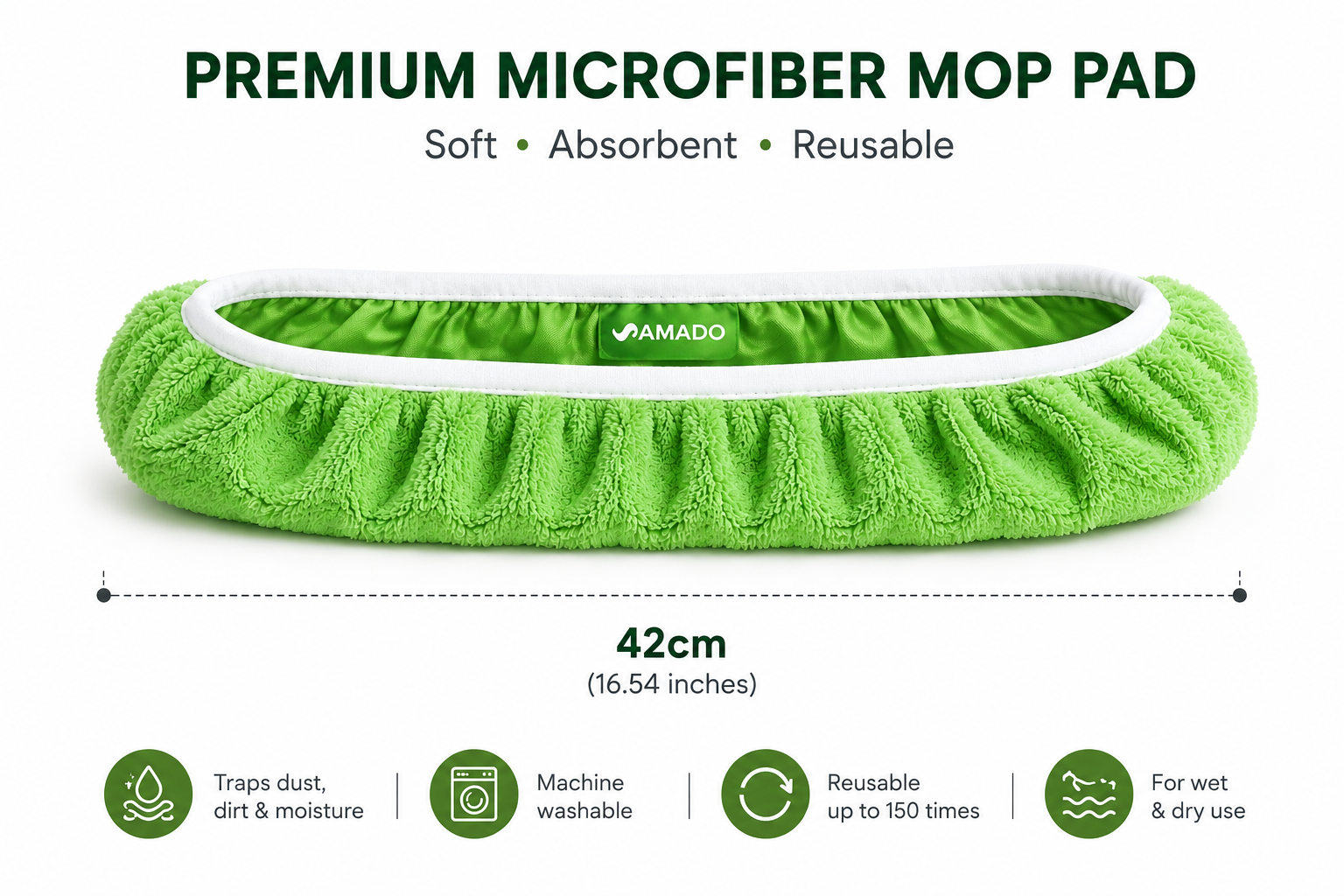 PREMIUM MICROFIBER MOP PAD

Soft • Absorbent • Reusable

AMADO

42cm
(16.54 inches)

Traps dust, dirt & moisture

Machine washable

Reusable up to 150 times

For wet & dry use